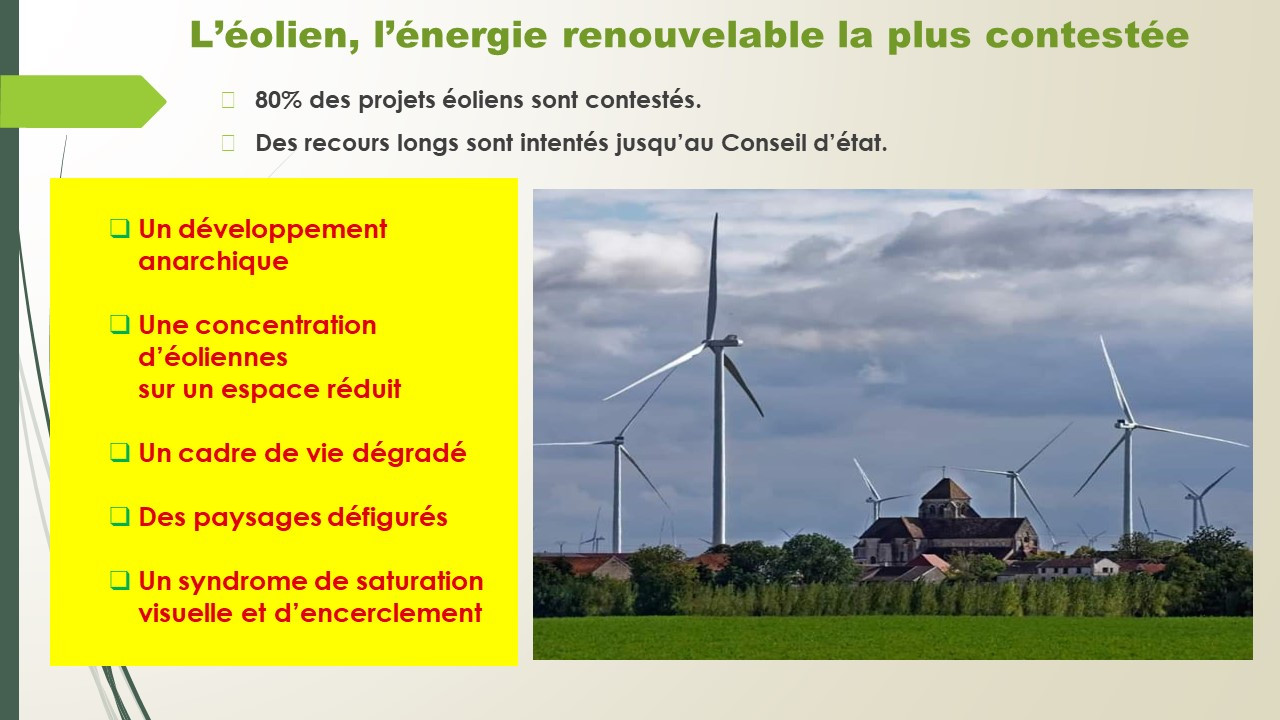 L’éolien, l’énergie renouvelable la plus contestée

80% des projets éoliens sont contestés.

Des recours longs sont intentés jusqu’au Conseil d’état.

❑ Un développement anarchique

❑ Une concentration d’éoliennes sur un espace réduit

❑ Un cadre de vie dégradé

❑ Des paysages défigurés

❑ Un syndrome de saturation visuelle et d’encerclement